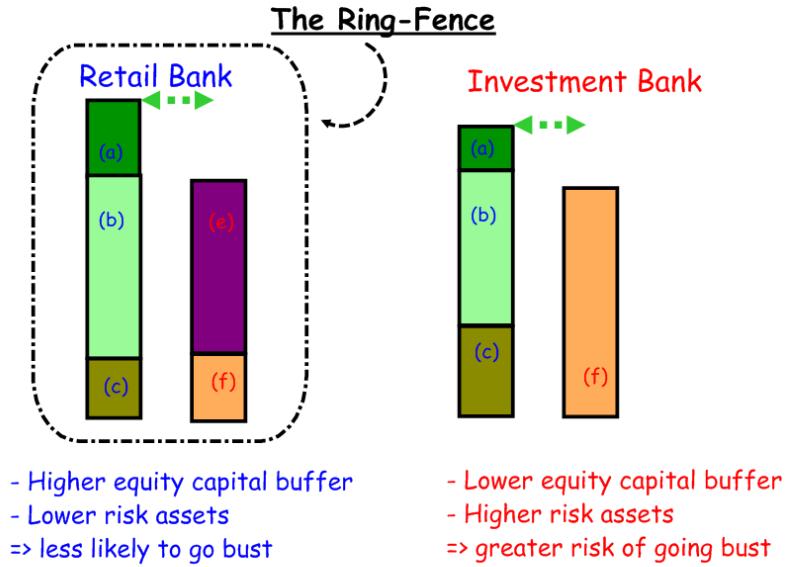 The Ring-Fence

Retail Bank

(a)

(b)

(c)

(e)

(f)

Investment Bank

(a)

(b)

(c)

(f)

- Higher equity capital buffer
- Lower risk assets
=> less likely to go bust

- Lower equity capital buffer
- Higher risk assets
=> greater risk of going bust